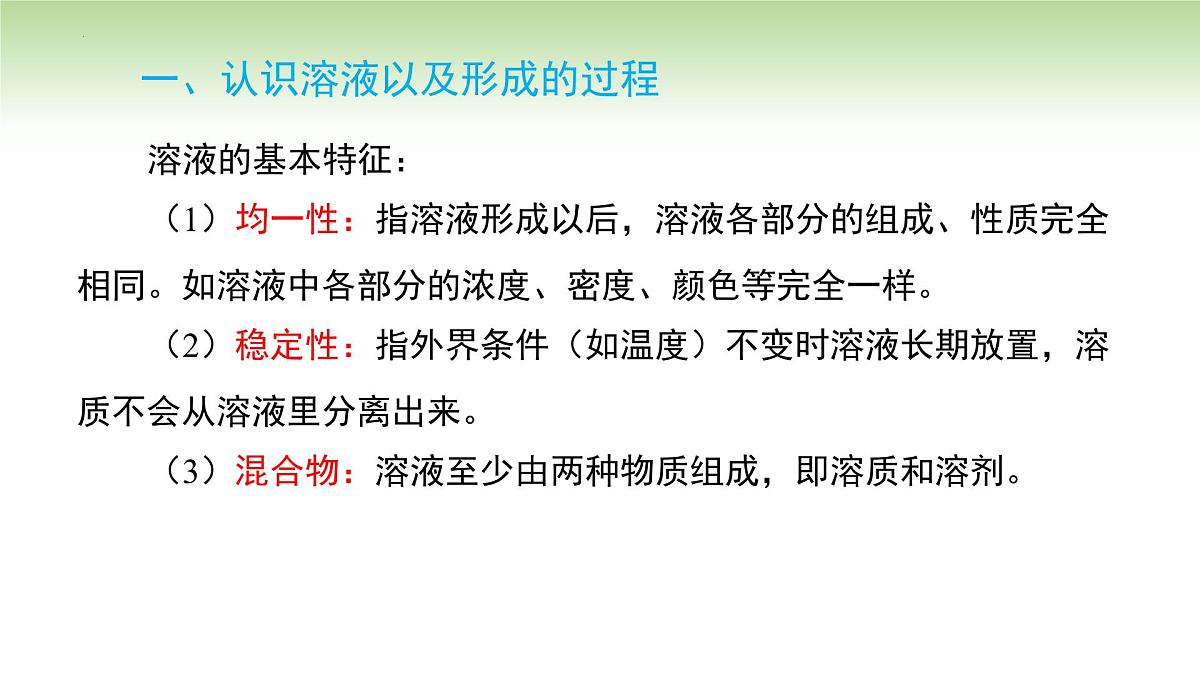 一、认识溶液以及形成的过程

溶液的基本特征：

（1）均一性：指溶液形成以后，溶液各部分的组成、性质完全相同。如溶液中各部分的浓度、密度、颜色等完全一样。

（2）稳定性：指外界条件（如温度）不变时溶液长期放置，溶质不会从溶液里分离出来。

（3）混合物：溶液至少由两种物质组成，即溶质和溶剂。